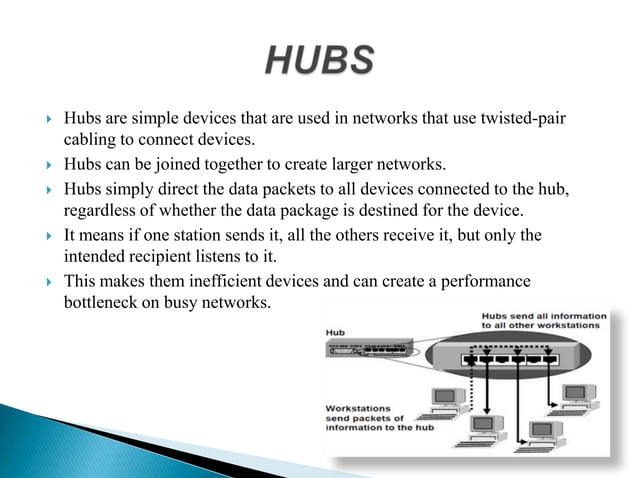 HUBS

Hubs are simple devices that are used in networks that use twisted-pair cabling to connect devices.

Hubs can be joined together to create larger networks.

Hubs simply direct the data packets to all devices connected to the hub, regardless of whether the data package is destined for the device.

It means if one station sends it, all the others receive it, but only the intended recipient listens to it.

This makes them inefficient devices and can create a performance bottleneck on busy networks.

Hub

Hubs send all information to all other workstations

Workstations send packets of information to the hub